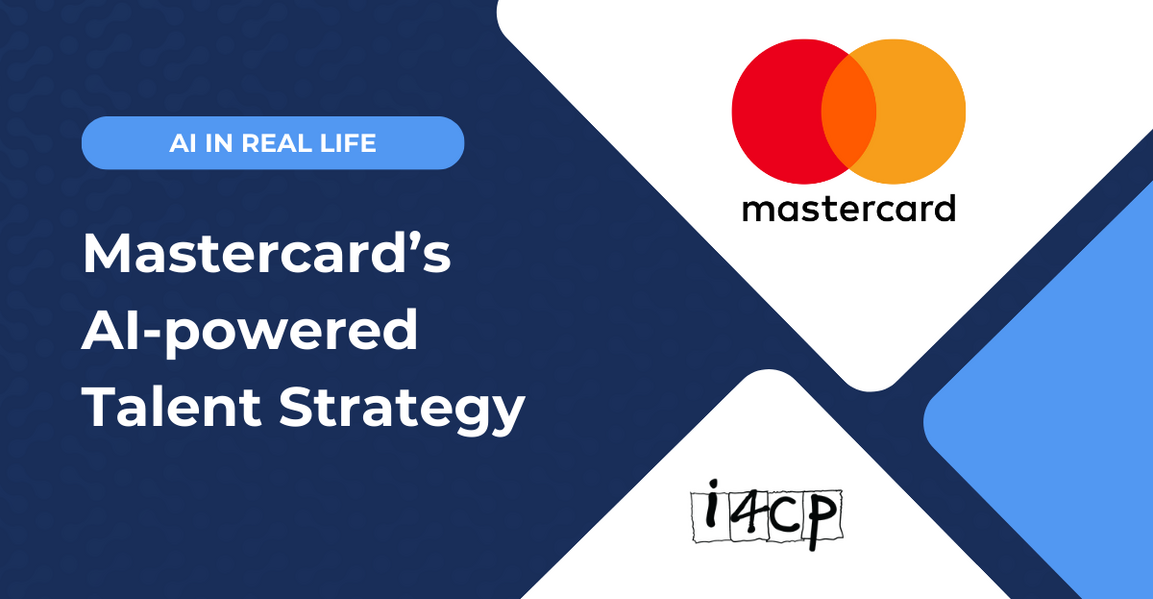 AI IN REAL LIFE

Mastercard's AI-powered Talent Strategy

mastercard

i4cp